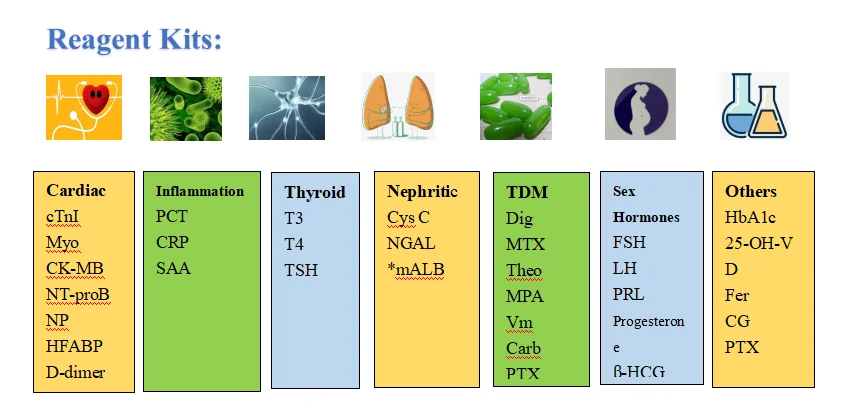 Reagent Kits:

Cardiac
cTnI
Myo
CK-MB
NT-proB
NP
HFABP
D-dimer

Inflammation
PCT
CRP
SAA

Thyroid
T3
T4
TSH

Nephritic
Cys C
NGAL
*mALB

TDM
Dig
MTX
Theo
MPA
Vm
Carb
PTX

Sex
Hormones
FSH
LH
PRL
Progesteron
e
ß-HCG

Others
HbA1c
25-OH-V
D
Fer
CG
PTX